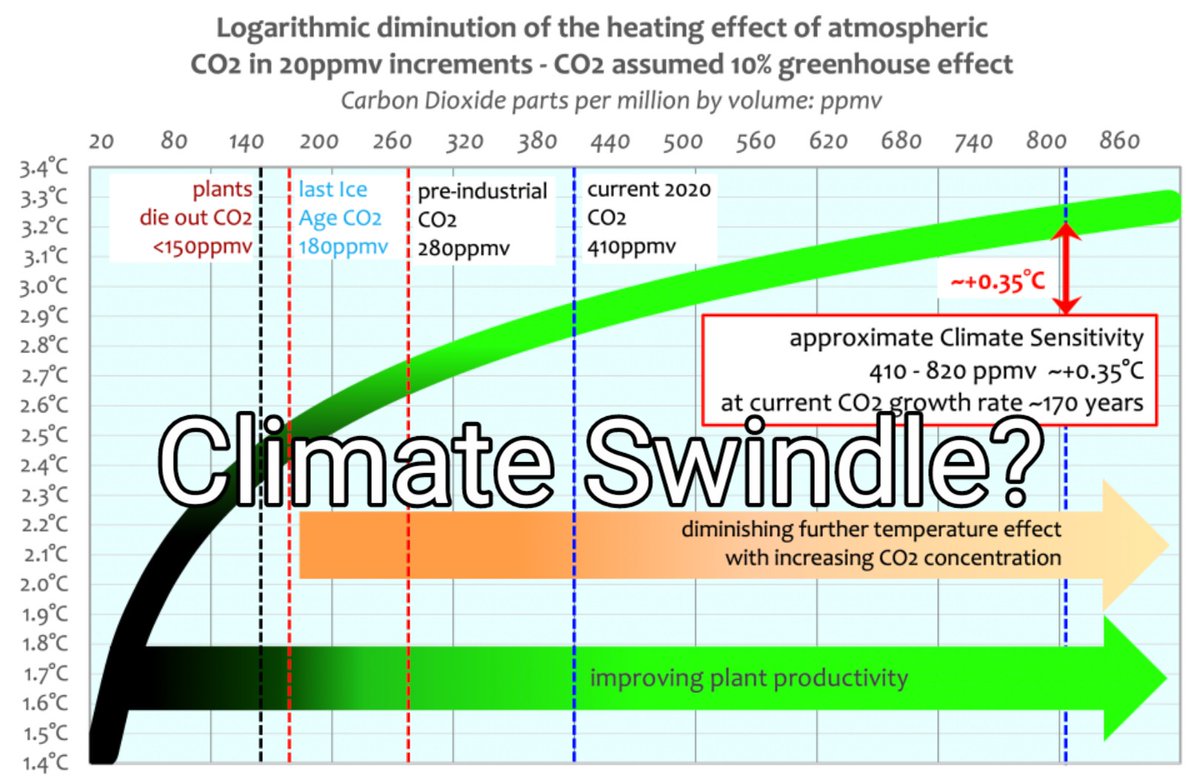 Logarithmic diminution of the heating effect of atmospheric CO2 in 20ppmv increments - CO2 assumed 10% greenhouse effect

Carbon Dioxide parts per million by volume: ppmv

20 80 140 200 260 320 380 440 500 560 620 680 740 800 860

3.4°C
3.3°C
3.2°C
3.1°C
3.0°C
2.9°C
2.8°C
2.7°C
2.6°C
2.5°C
2.4°C
2.3°C
2.2°C
2.1°C
2.0°C
1.9°C
1.8°C
1.7°C
1.6°C
1.5°C
1.4°C

plants die out CO2 <150ppmv

last Ice Age CO2 180ppmv

pre-industrial CO2 280ppmv

current 2020 CO2 410ppmv

~+0.35°C

approximate Climate Sensitivity
410 - 820 ppmv ~+0.35°C
at current CO2 growth rate ~170 years

Climate Swindle?

diminishing further temperature effect with increasing CO2 concentration

improving plant productivity